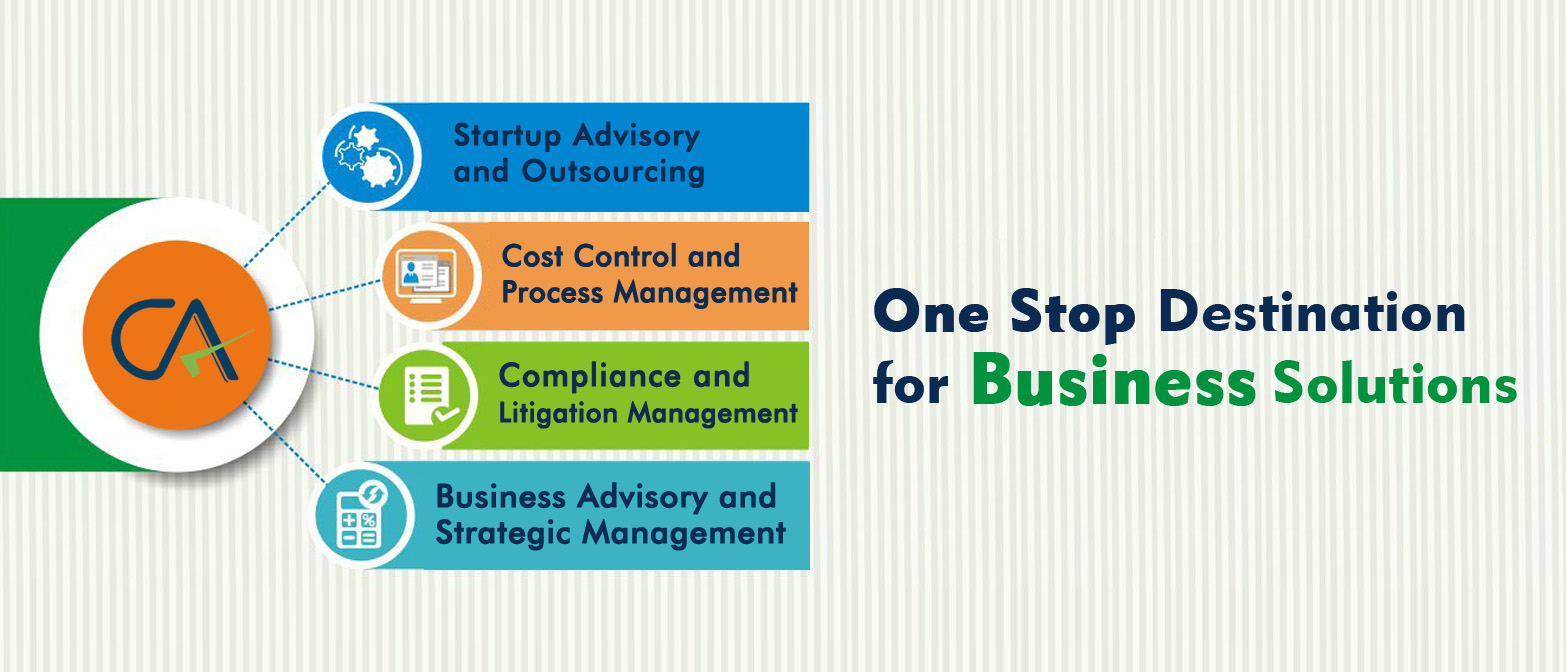 CA

Startup Advisory and Outsourcing

Cost Control and Process Management

Compliance and Litigation Management

Business Advisory and Strategic Management

One Stop Destination for Business Solutions